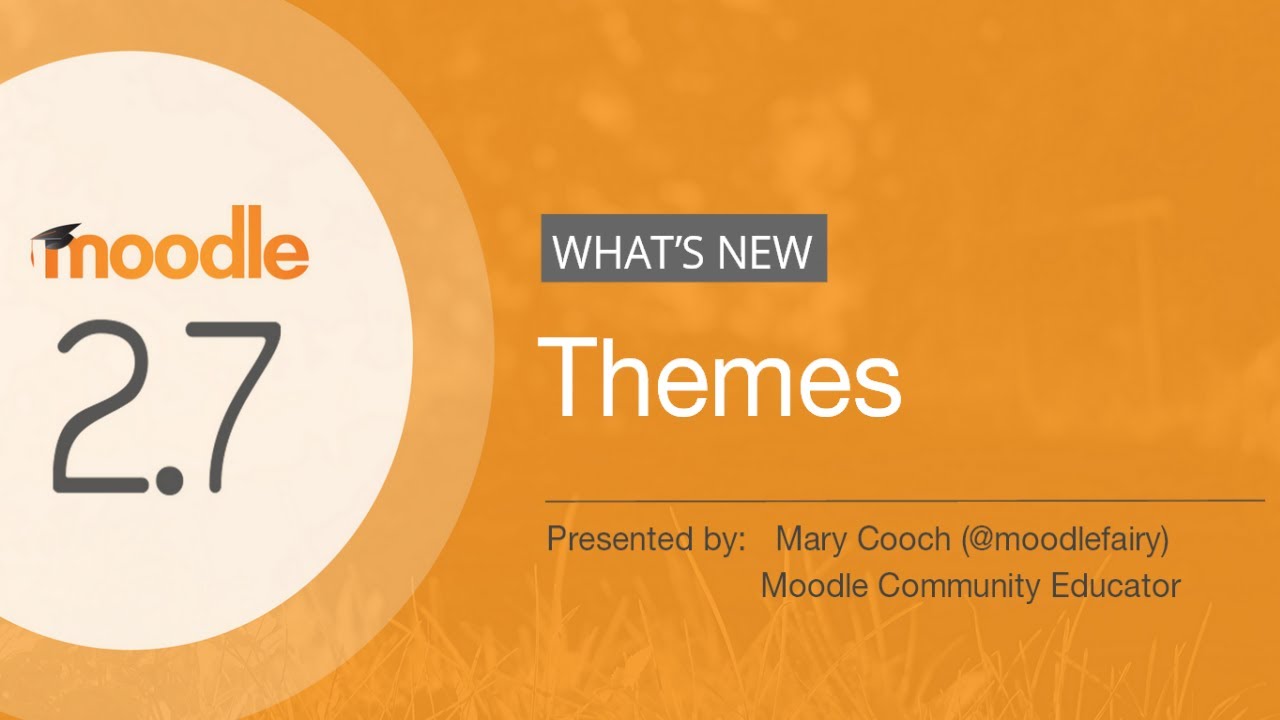 moodle
2.7

WHAT'S NEW
Themes

Presented by: Mary Cooch (@moodlefairy)
Moodle Community Educator